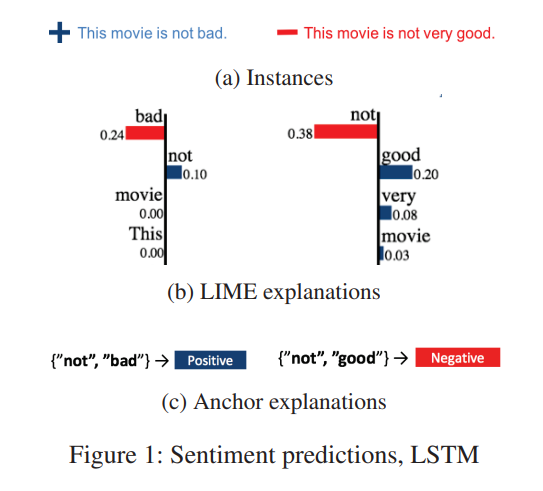 This movie is not bad.

This movie is not very good.

(a) Instances

bad
0.24
not
0.10
movie
0.00
This
0.00

not
0.38
good
0.20
very
0.08
movie
0.03

(b) LIME explanations

{"not", "bad"} → Positive

{"not", "good"} → Negative

(c) Anchor explanations

Figure 1: Sentiment predictions, LSTM